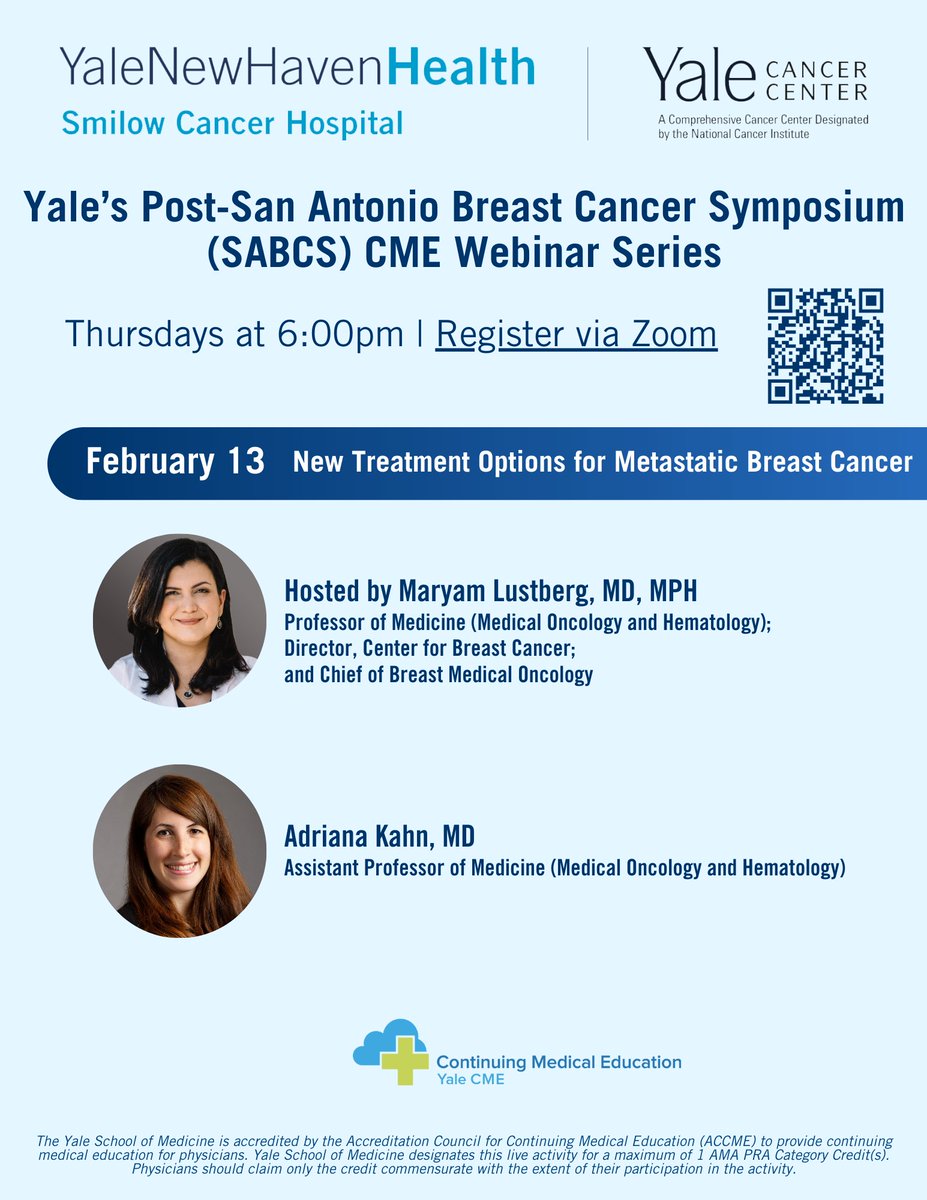 YaleNewHavenHealth
Smilow Cancer Hospital

Yale CANCER CENTER
A Comprehensive Cancer Center Designated by the National Cancer Institute

Yale's Post-San Antonio Breast Cancer Symposium (SABCS) CME Webinar Series

Thursdays at 6:00pm | Register via Zoom

February 13 New Treatment Options for Metastatic Breast Cancer

Hosted by Maryam Lustberg, MD, MPH
Professor of Medicine (Medical Oncology and Hematology); Director, Center for Breast Cancer; and Chief of Breast Medical Oncology

Adriana Kahn, MD
Assistant Professor of Medicine (Medical Oncology and Hematology)

Continuing Medical Education
Yale CME

The Yale School of Medicine is accredited by the Accreditation Council for Continuing Medical Education (ACCME) to provide continuing medical education for physicians. Yale School of Medicine designates this live activity for a maximum of 1 AMA PRA Category Credit(s). Physicians should claim only the credit commensurate with the extent of their participation in the activity.